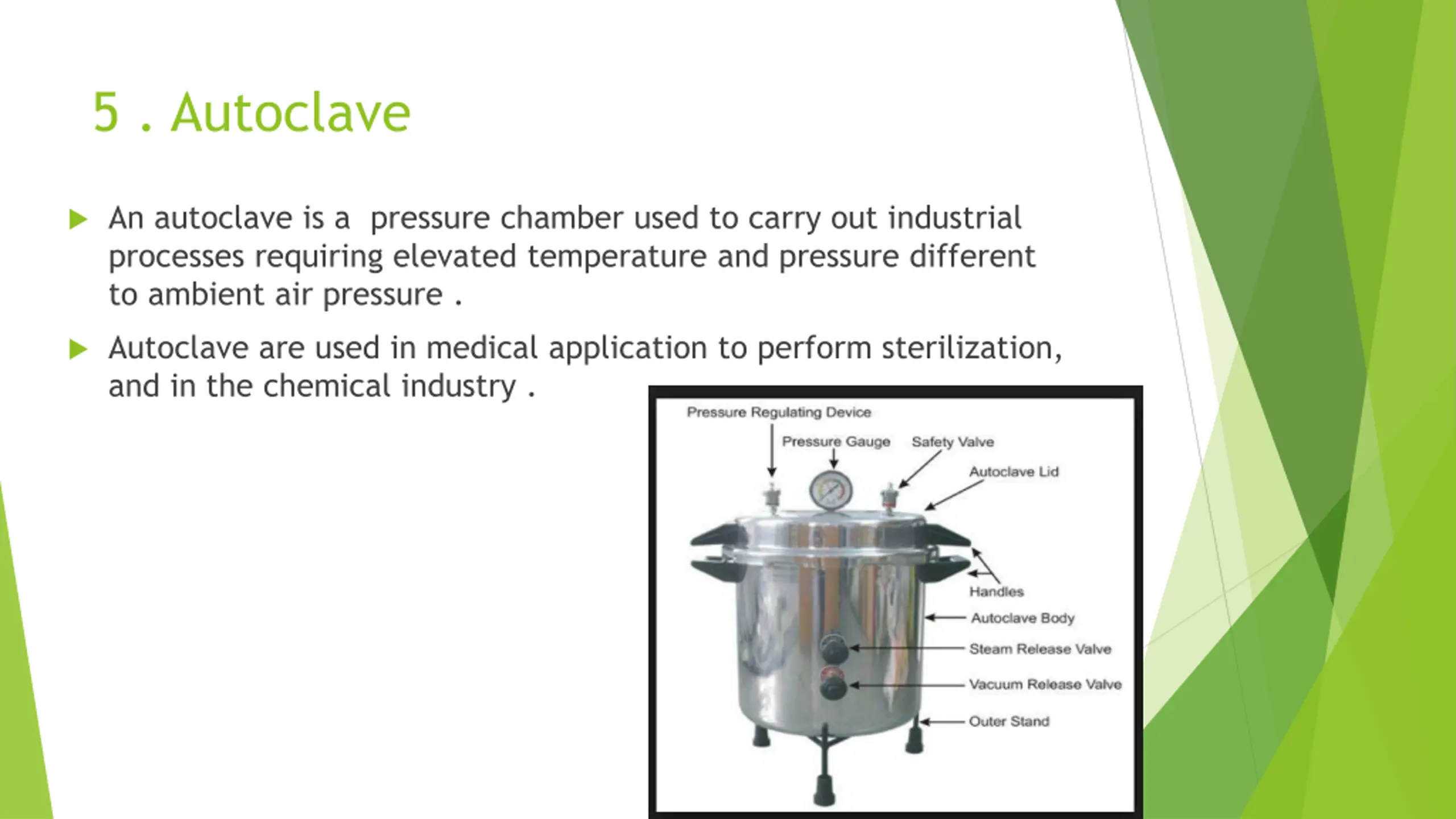 5 . Autoclave

An autoclave is a pressure chamber used to carry out industrial processes requiring elevated temperature and pressure different to ambient air pressure .

Autoclave are used in medical application to perform sterilization, and in the chemical industry .

Pressure Regulating Device
Pressure Gauge
Safety Valve
Autoclave Lid
Handles
Autoclave Body
Steam Release Valve
Vacuum Release Valve
Outer Stand